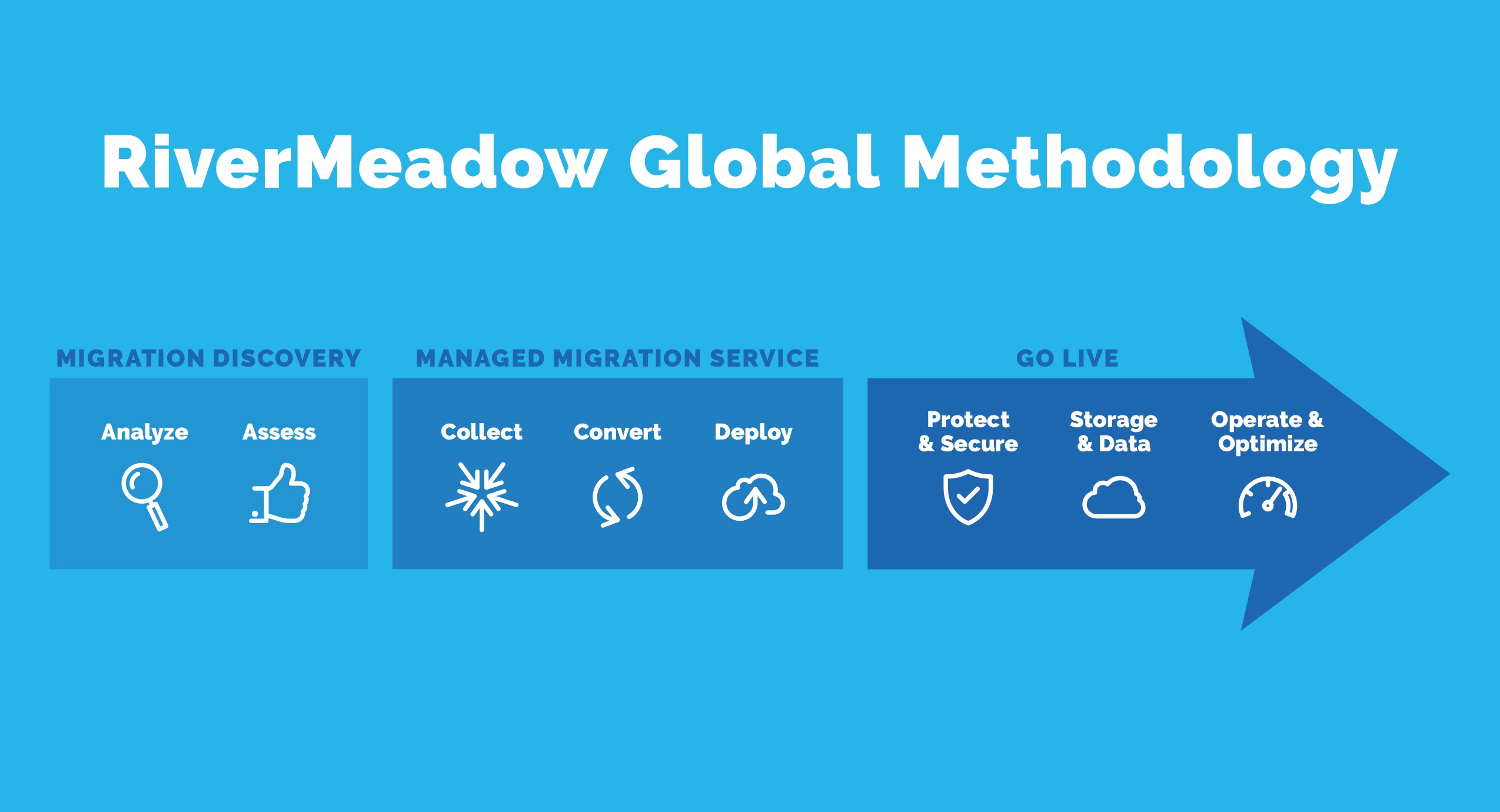 RiverMeadow Global Methodology

MIGRATION DISCOVERY

Analyze

Assess

MANAGED MIGRATION SERVICE

Collect

Convert

Deploy

GO LIVE

Protect & Secure

Storage & Data

Operate & Optimize